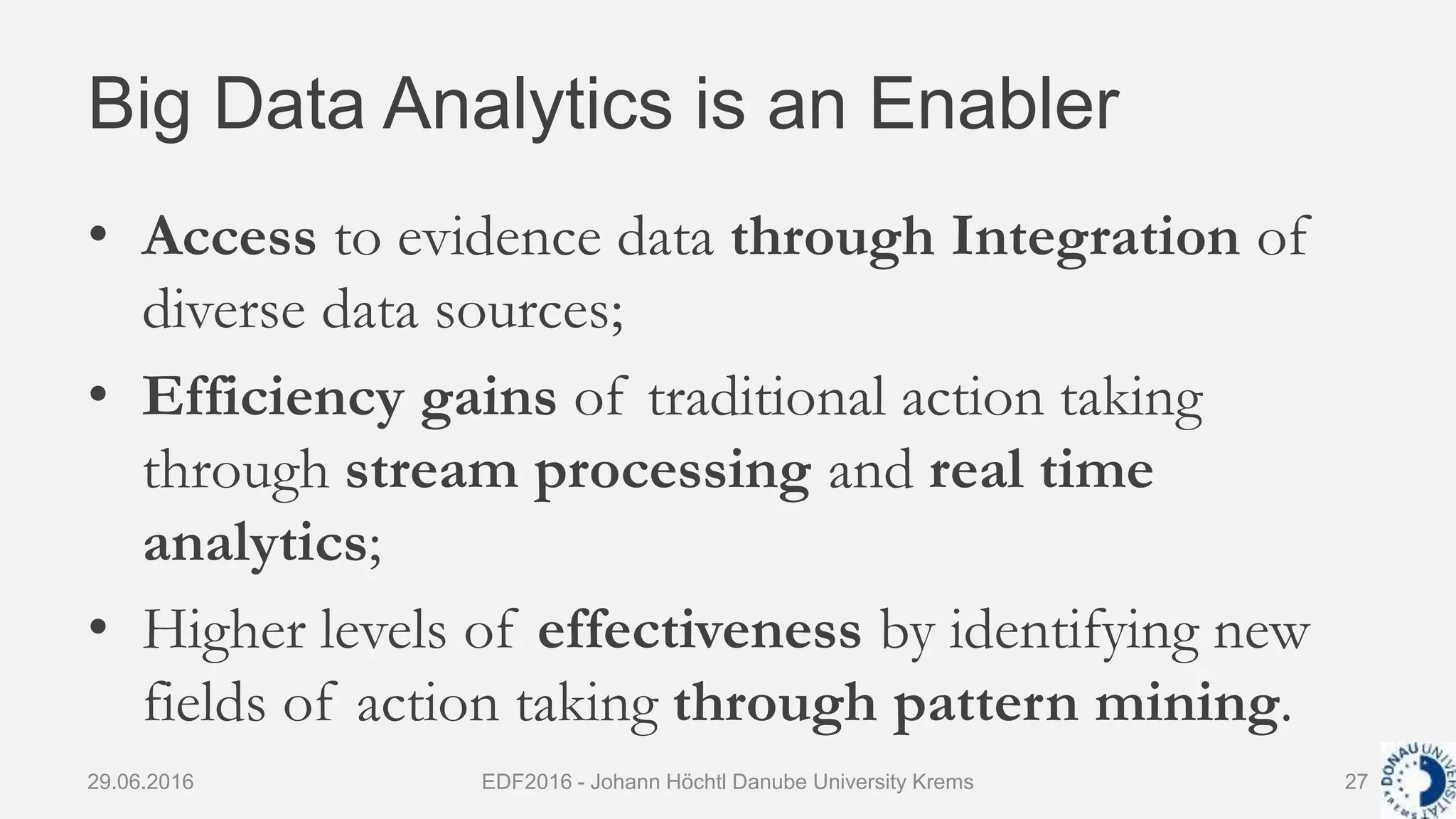 Big Data Analytics is an Enabler

• Access to evidence data through Integration of diverse data sources;

• Efficiency gains of traditional action taking through stream processing and real time analytics;

• Higher levels of effectiveness by identifying new fields of action taking through pattern mining.

29.06.2016

EDF2016 - Johann Höchtl Danube University Krems

27

DONAU UNIVERSITÄT KREMS